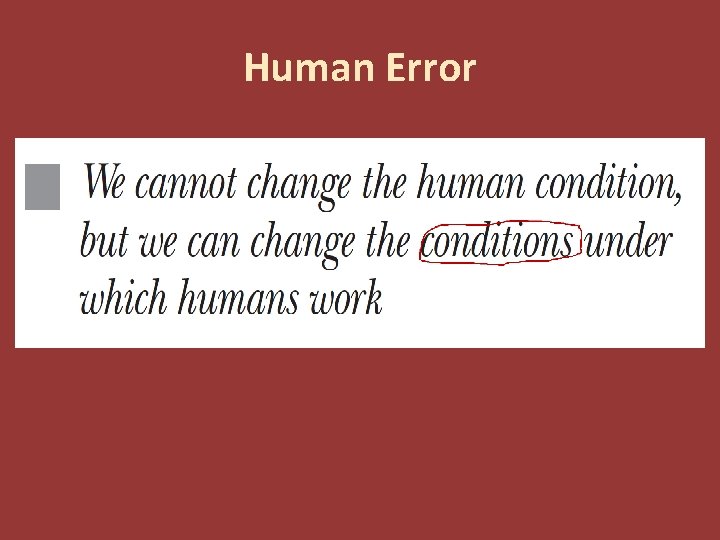 Human Error

We cannot change the human condition, but we can change the conditions under which humans work